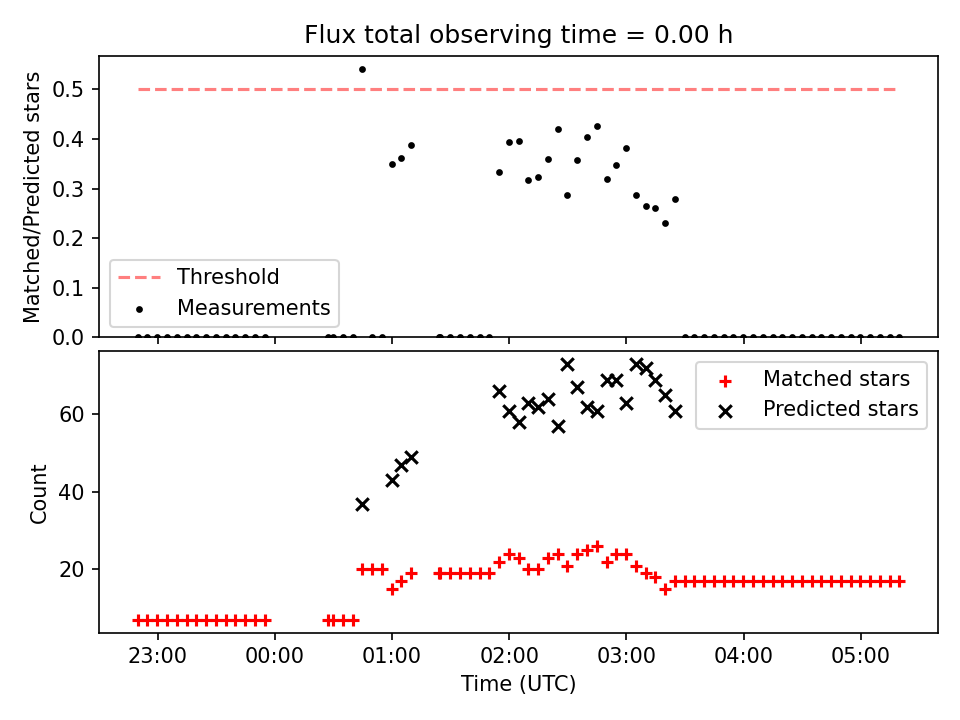 Flux total observing time = 0.00 h

Matched/Predicted stars

0.5
0.4
0.3
0.2
0.1
0.0

Threshold
Measurements

Count

60
40
20

Matched stars
Predicted stars

23:00
00:00
01:00
02:00
03:00
04:00
05:00

Time (UTC)